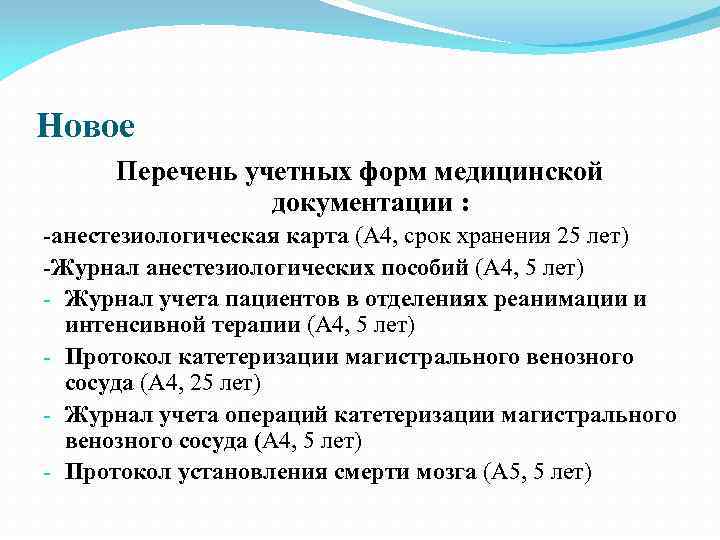 Новое

Перечень учетных форм медицинской документации :

-анестезиологическая карта (А4, срок хранения 25 лет)

-Журнал анестезиологических пособий (А4, 5 лет)

- Журнал учета пациентов в отделениях реанимации и интенсивной терапии (А4, 5 лет)

- Протокол катетеризации магистрального венозного сосуда (А4, 25 лет)

- Журнал учета операций катетеризации магистрального венозного сосуда (А4, 5 лет)

- Протокол установления смерти мозга (А5, 5 лет)